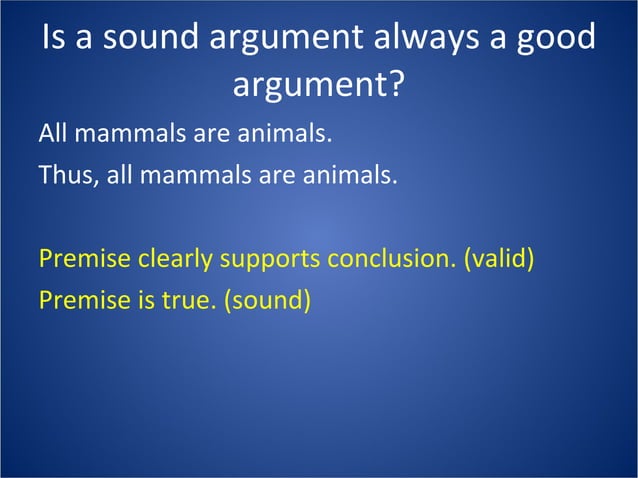 Is a sound argument always a good argument?

All mammals are animals.

Thus, all mammals are animals.

Premise clearly supports conclusion. (valid)

Premise is true. (sound)